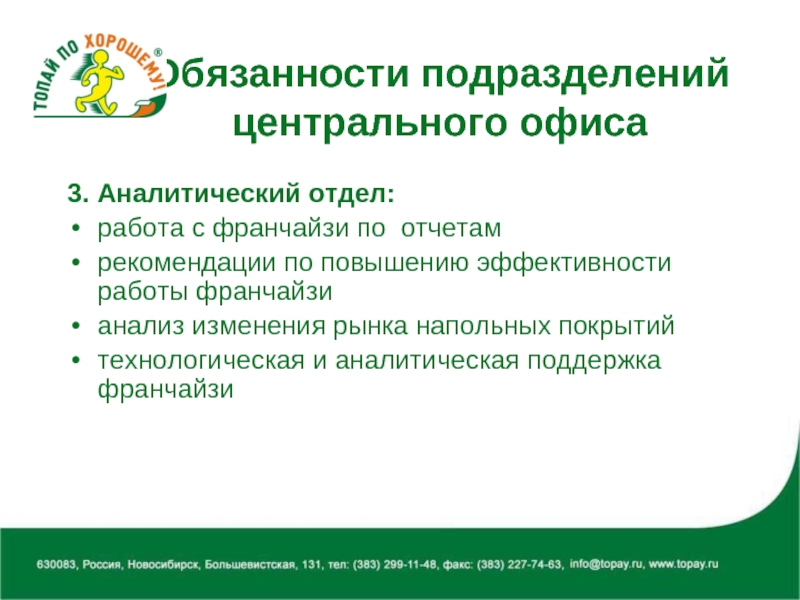 ТОПАЙ ПО ХОРОШЕМУ!®

Обязанности подразделений центрального офиса

3. Аналитический отдел:
• работа с франчайзи по отчетам
• рекомендации по повышению эффективности работы франчайзи
• анализ изменения рынка напольных покрытий
• технологическая и аналитическая поддержка франчайзи

630083, Россия, Новосибирск, Большевистская, 131, тел: (383) 299-11-48, факс: (383) 227-74-63, info@topay.ru, www.topay.ru